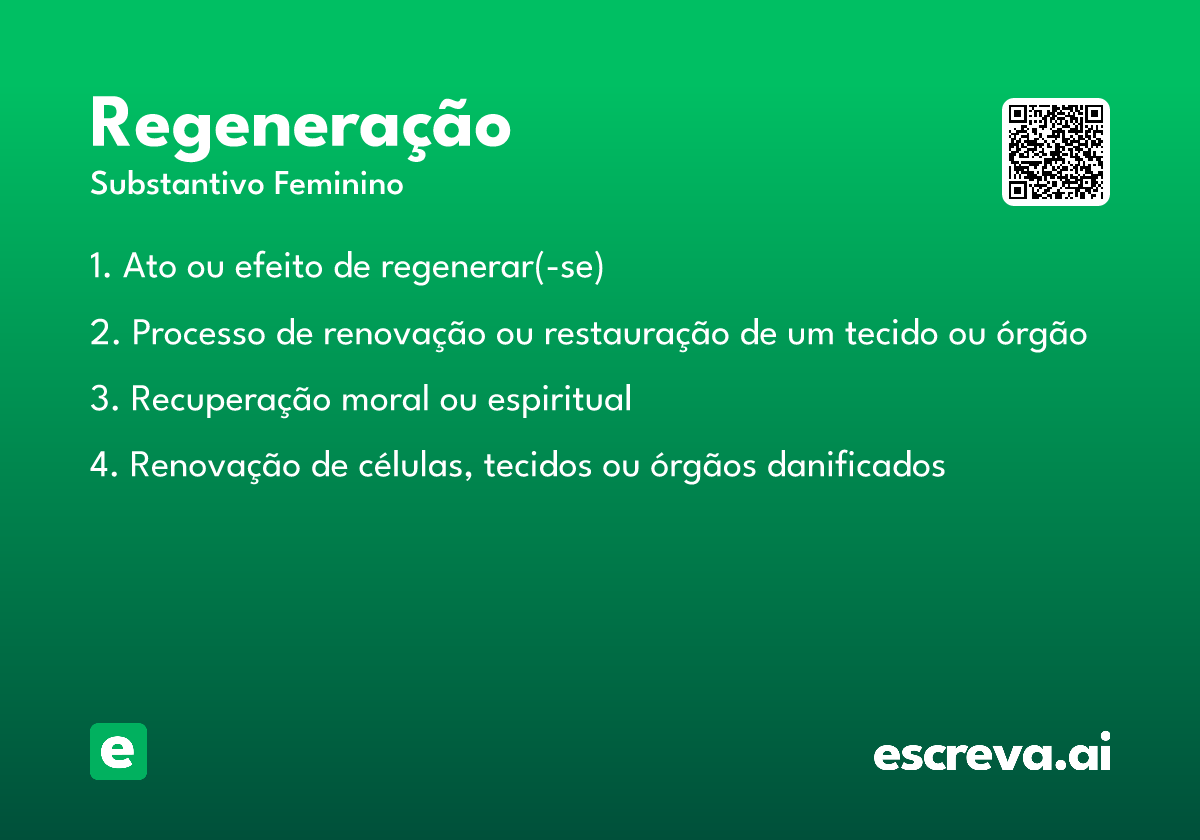 Regeneração
Substantivo Feminino

1. Ato ou efeito de regenerar(-se)

2. Processo de renovação ou restauração de um tecido ou órgão

3. Recuperação moral ou espiritual

4. Renovação de células, tecidos ou órgãos danificados

e

escreva.ai